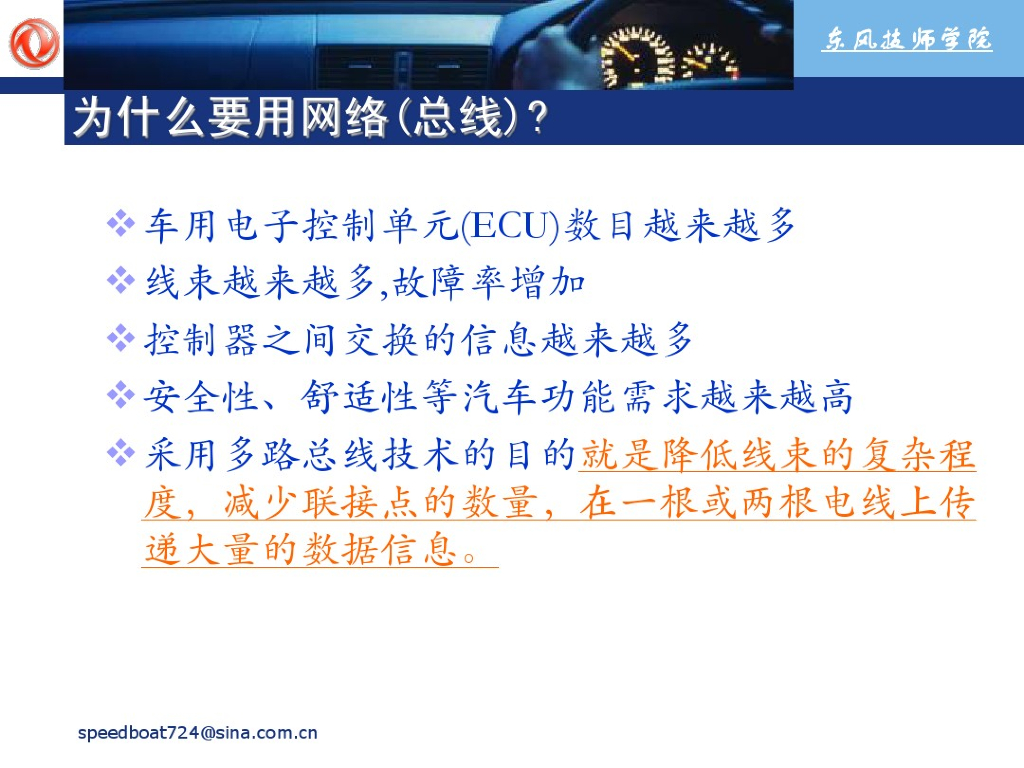 东风技师学院

为什么要用网络(总线)?

❖ 车用电子控制单元(ECU)数目越来越多
❖ 线束越来越多,故障率增加
❖ 控制器之间交换的信息越来越多
❖ 安全性、舒适性等汽车功能需求越来越高
❖ 采用多路总线技术的目的就是降低线束的复杂程度，减少联接点的数量，在一根或两根电线上传递大量的数据信息。

speedboat724@sina.com.cn